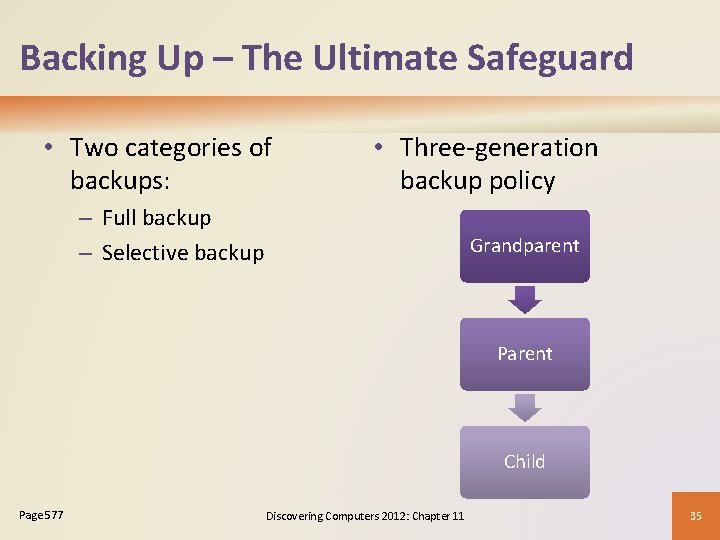 Backing Up – The Ultimate Safeguard

• Two categories of backups:
– Full backup
– Selective backup

• Three-generation backup policy

Grandparent

Parent

Child

Page 577

Discovering Computers 2012: Chapter 11

35